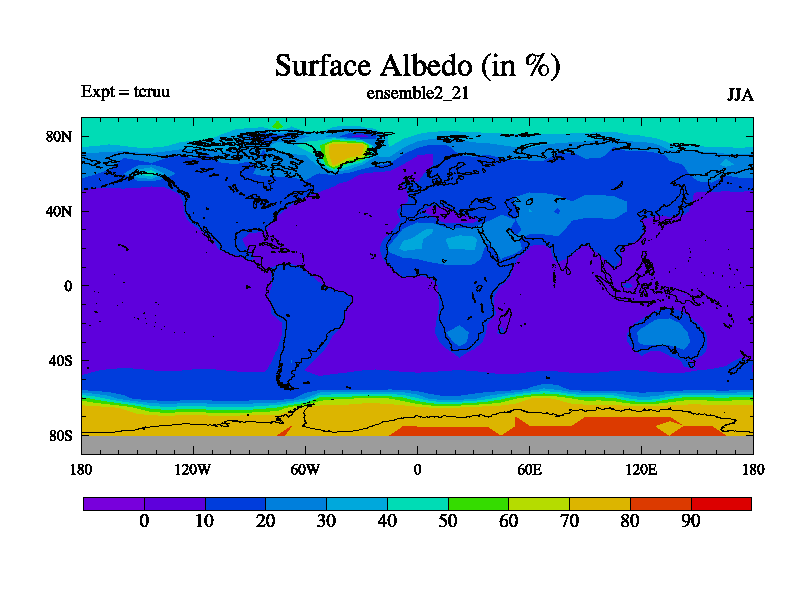 Surface Albedo (in %)

Expt = tcruu

ensemble2_21

JJA

80N
40N
0
40S
80S

180
120W
60W
0
60E
120E
180

0
10
20
30
40
50
60
70
80
90